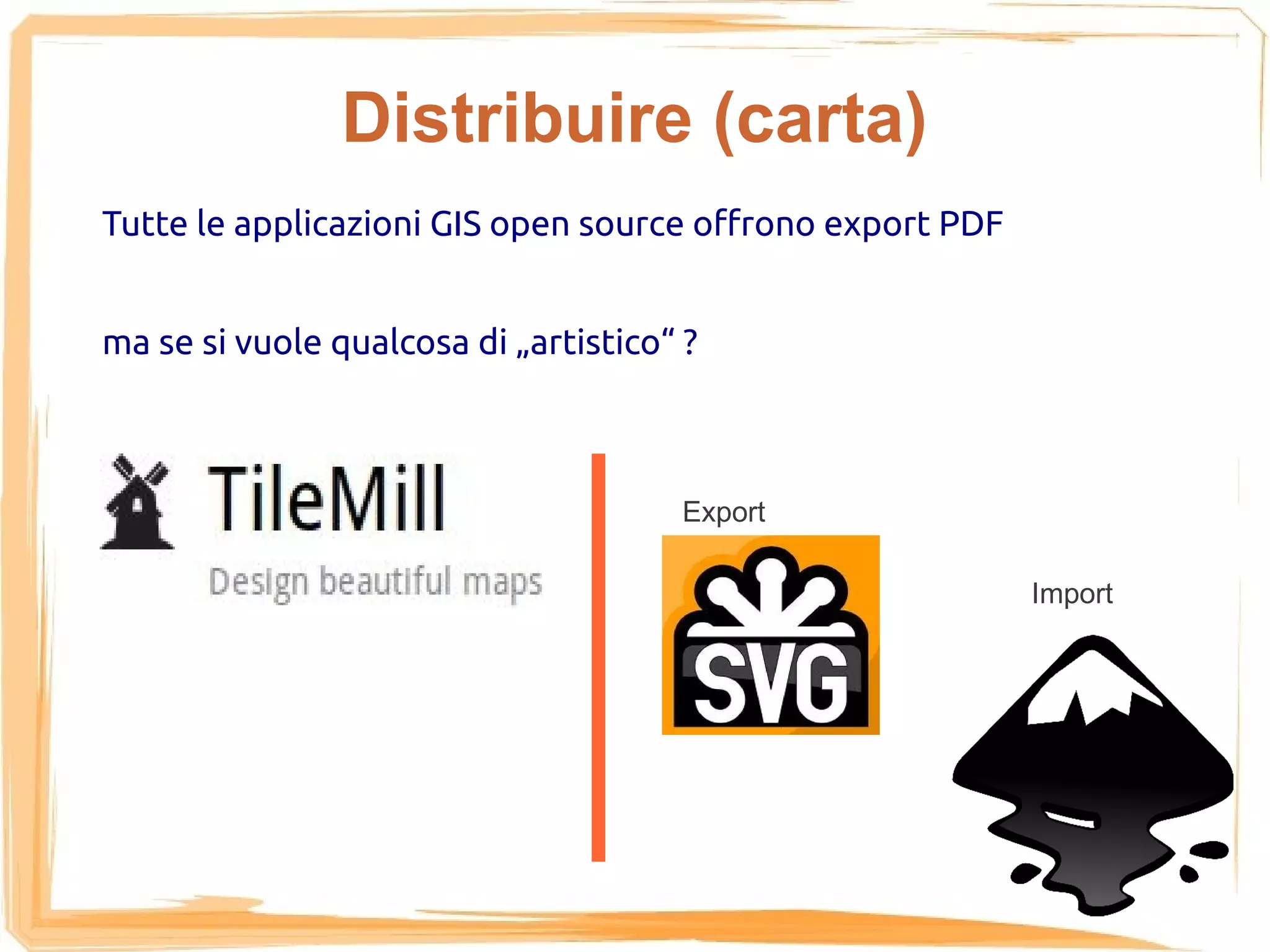 Distribuire (carta)

Tutte le applicazioni GIS open source offrono export PDF

ma se si vuole qualcosa di „artistico“ ?

TileMill

Design beautiful maps

Export

SVG

Import